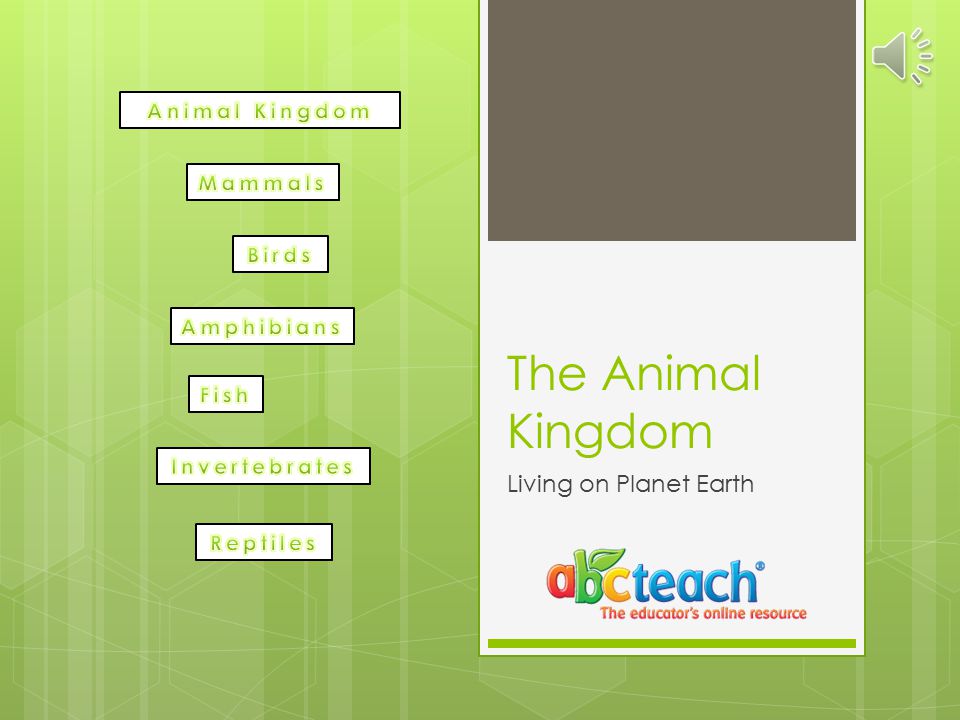 Animal Kingdom

Mammals

Birds

Amphibians

Fish

Invertebrates

Reptiles

The Animal Kingdom

Living on Planet Earth

abcteach®
The educator's online resource